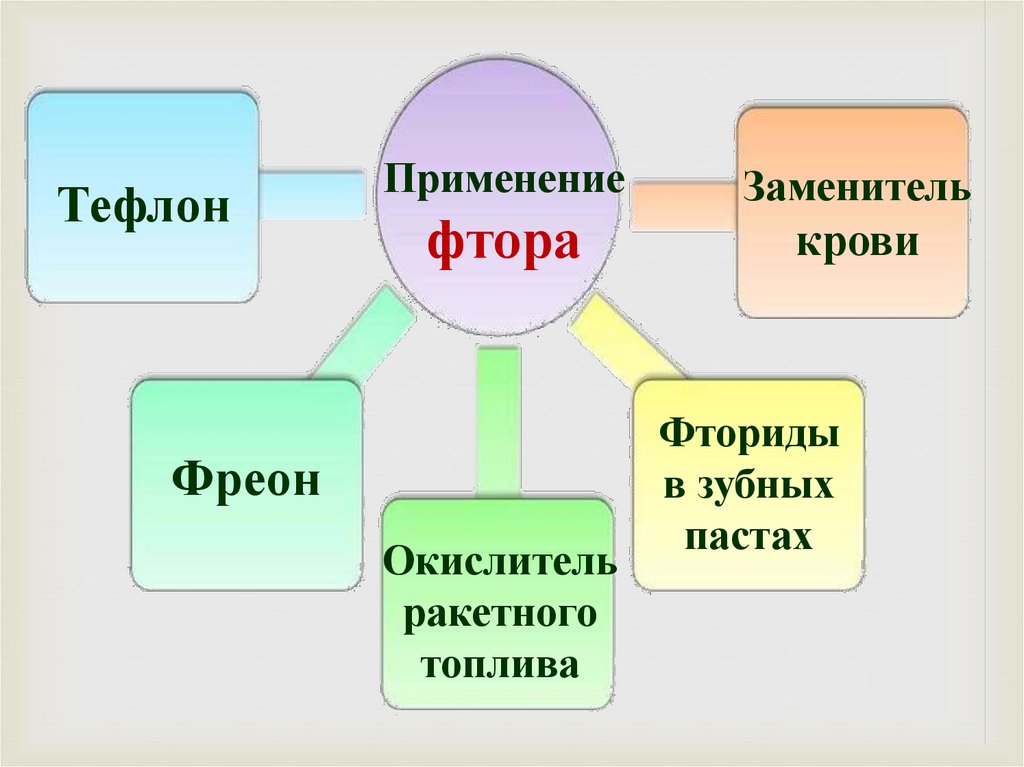 Применение фтора

Тефлон

Заменитель крови

Фреон

Окислитель ракетного топлива

Фториды в зубных пастах